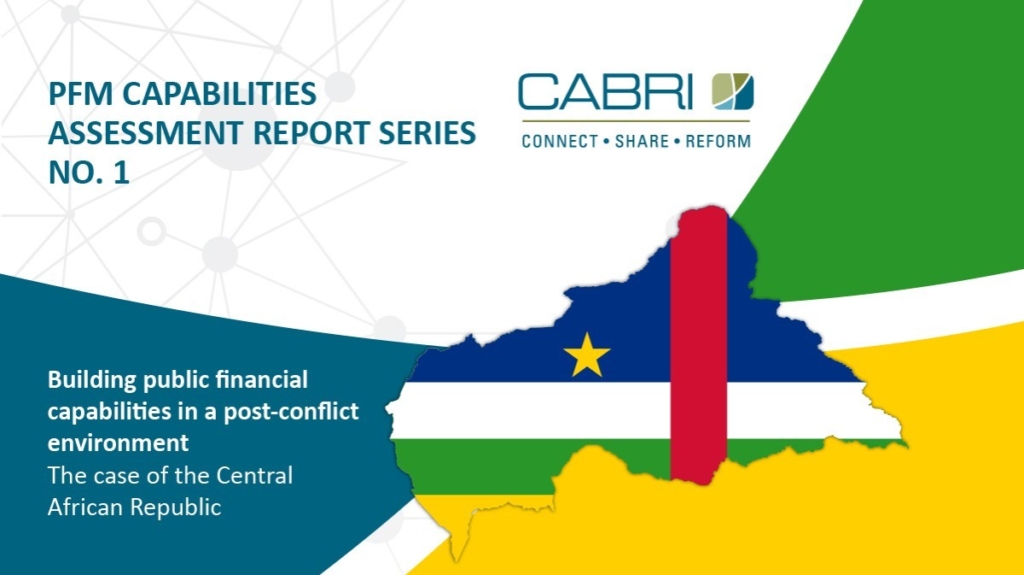 PFM CAPABILITIES ASSESSMENT REPORT SERIES NO. 1

CABRI

CONNECT • SHARE • REFORM

Building public financial capabilities in a post-conflict environment
The case of the Central African Republic